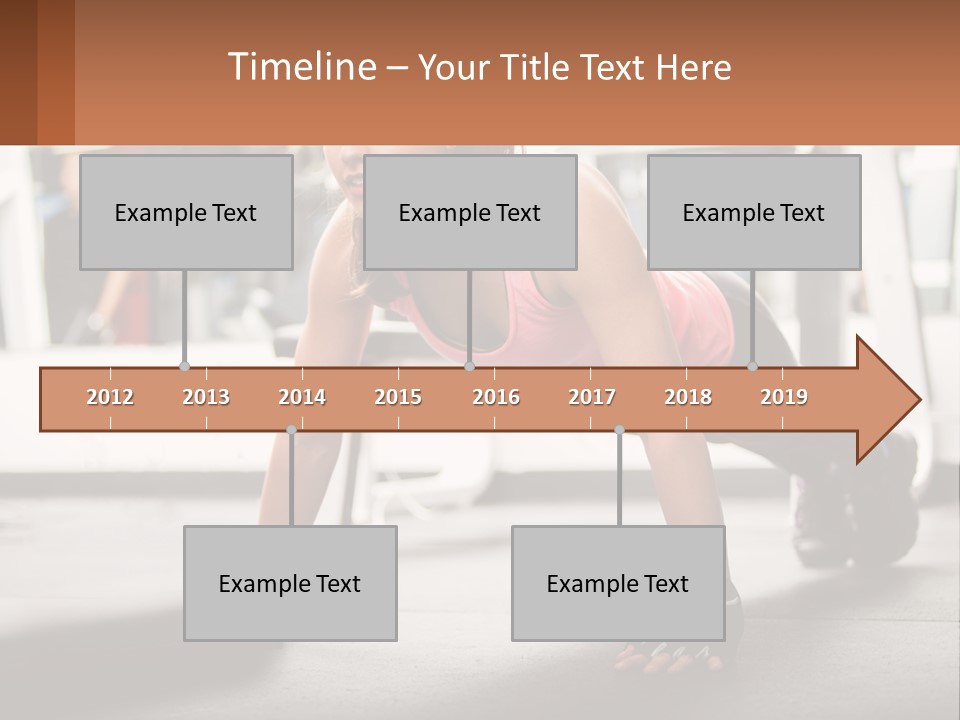 Timeline – Your Title Text Here

Example Text

Example Text

Example Text

2012 2013 2014 2015 2016 2017 2018 2019

Example Text

Example Text